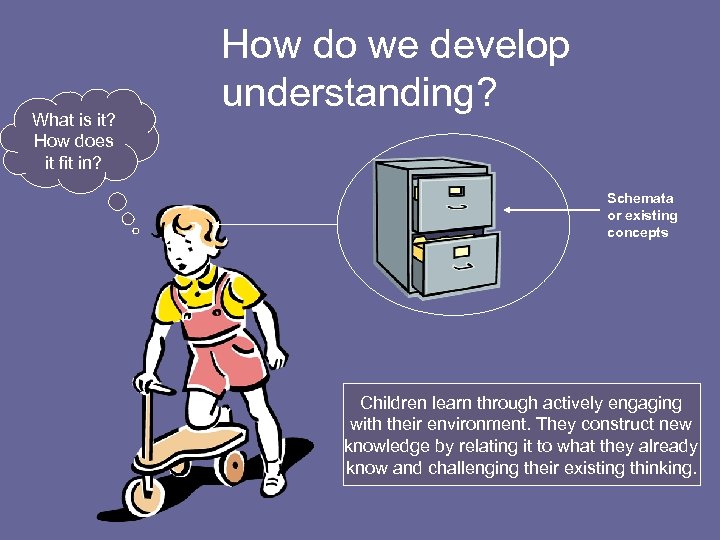 How do we develop understanding?

What is it? How does it fit in?

Schemata or existing concepts

Children learn through actively engaging with their environment. They construct new knowledge by relating it to what they already know and challenging their existing thinking.